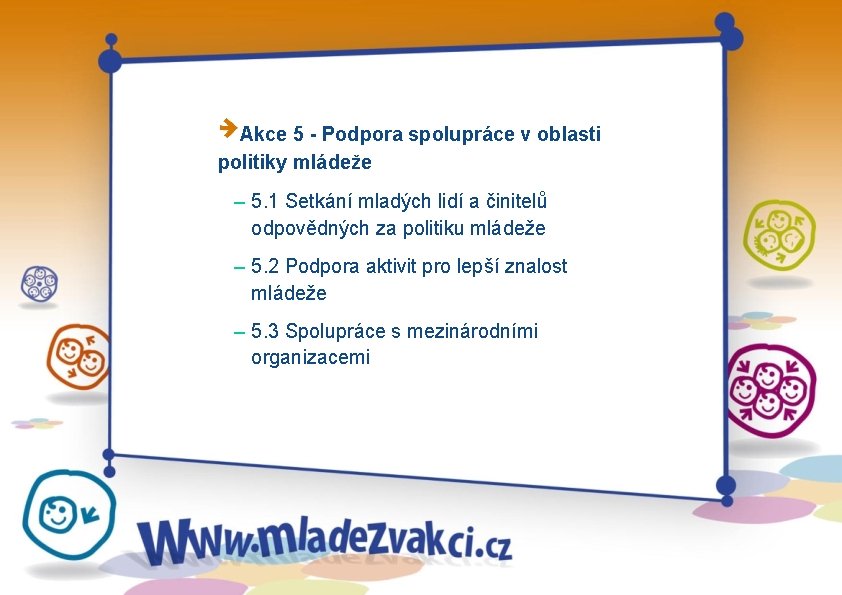 Akce 5 - Podpora spolupráce v oblasti politiky mládeže

– 5.1 Setkání mladých lidí a činitelů odpovědných za politiku mládeže

– 5.2 Podpora aktivit pro lepší znalost mládeže

– 5.3 Spolupráce s mezinárodními organizacemi

www.mladezvakci.cz